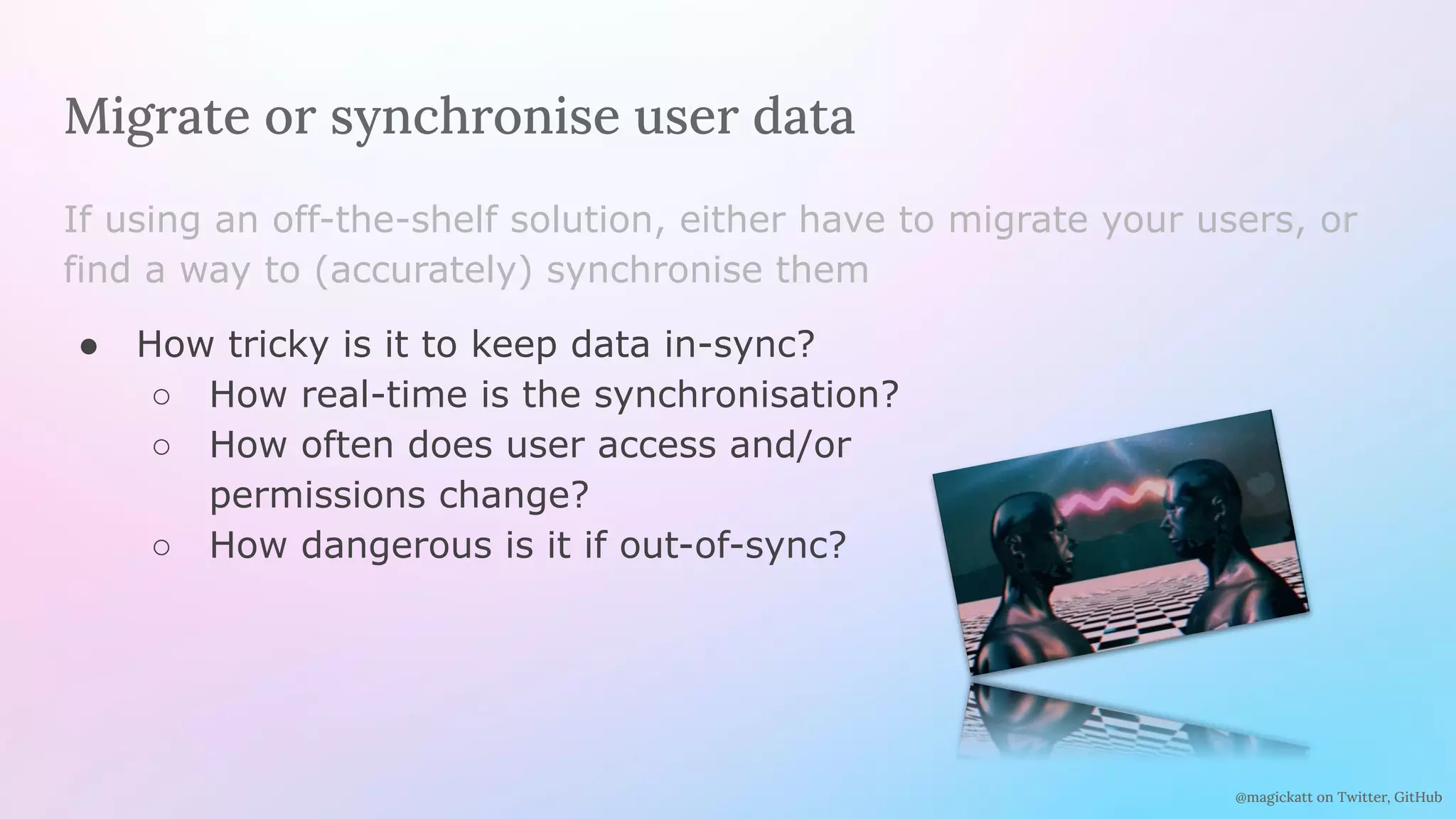 Migrate or synchronise user data

If using an off-the-shelf solution, either have to migrate your users, or find a way to (accurately) synchronise them

● How tricky is it to keep data in-sync?
○ How real-time is the synchronisation?
○ How often does user access and/or permissions change?
○ How dangerous is it if out-of-sync?

@magickatt on Twitter, GitHub